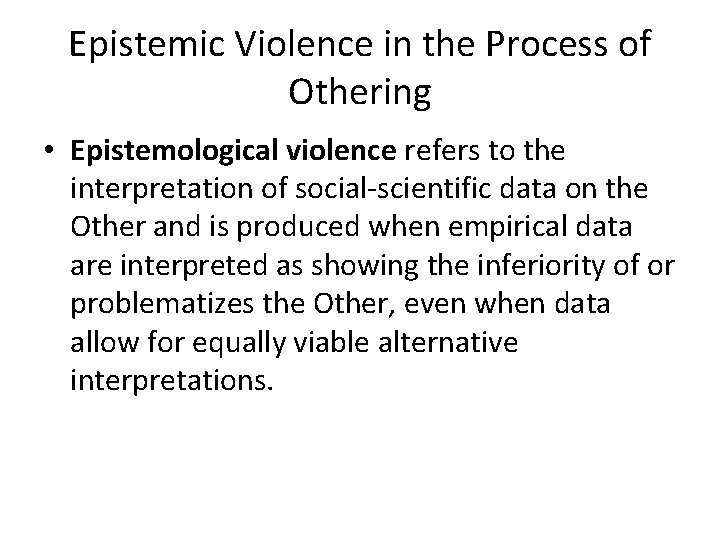 Epistemic Violence in the Process of Othering

• Epistemological violence refers to the interpretation of social-scientific data on the Other and is produced when empirical data are interpreted as showing the inferiority of or problematizes the Other, even when data allow for equally viable alternative interpretations.